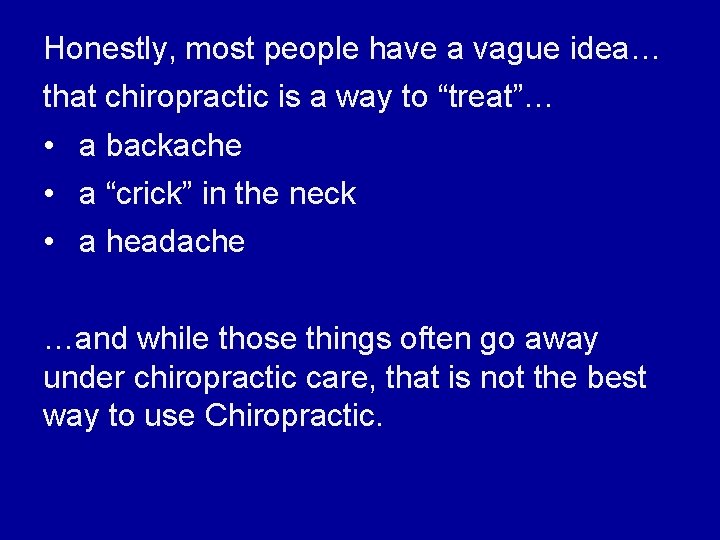 Honestly, most people have a vague idea…

that chiropractic is a way to “treat”…

• a backache
• a “crick” in the neck
• a headache

…and while those things often go away under chiropractic care, that is not the best way to use Chiropractic.